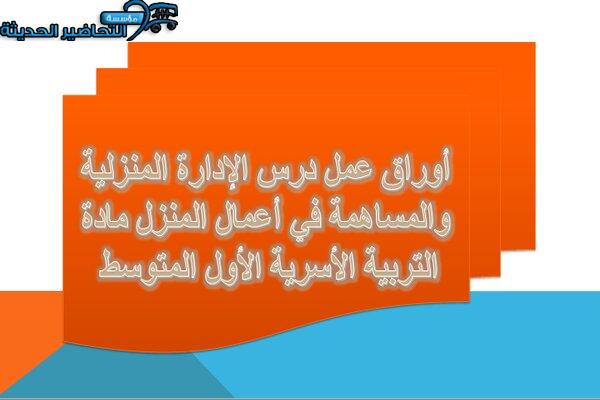 مؤسسة التحاضير الحديثة

أوراق عمل درس الإدارة المنزلية والمساهمة في أعمال المنزل مادة التربية الأسرية الأول المتوسط